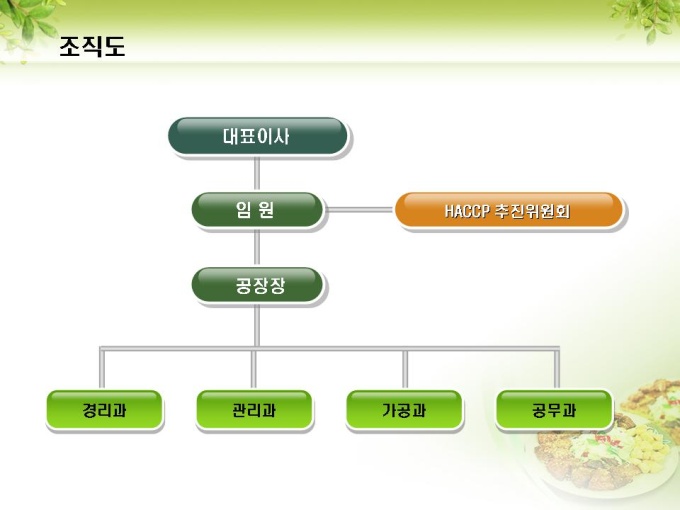 조직도

대표이사

임 원

HACCP 추진위원회

공장장

경리과

관리과

가공과

공무과